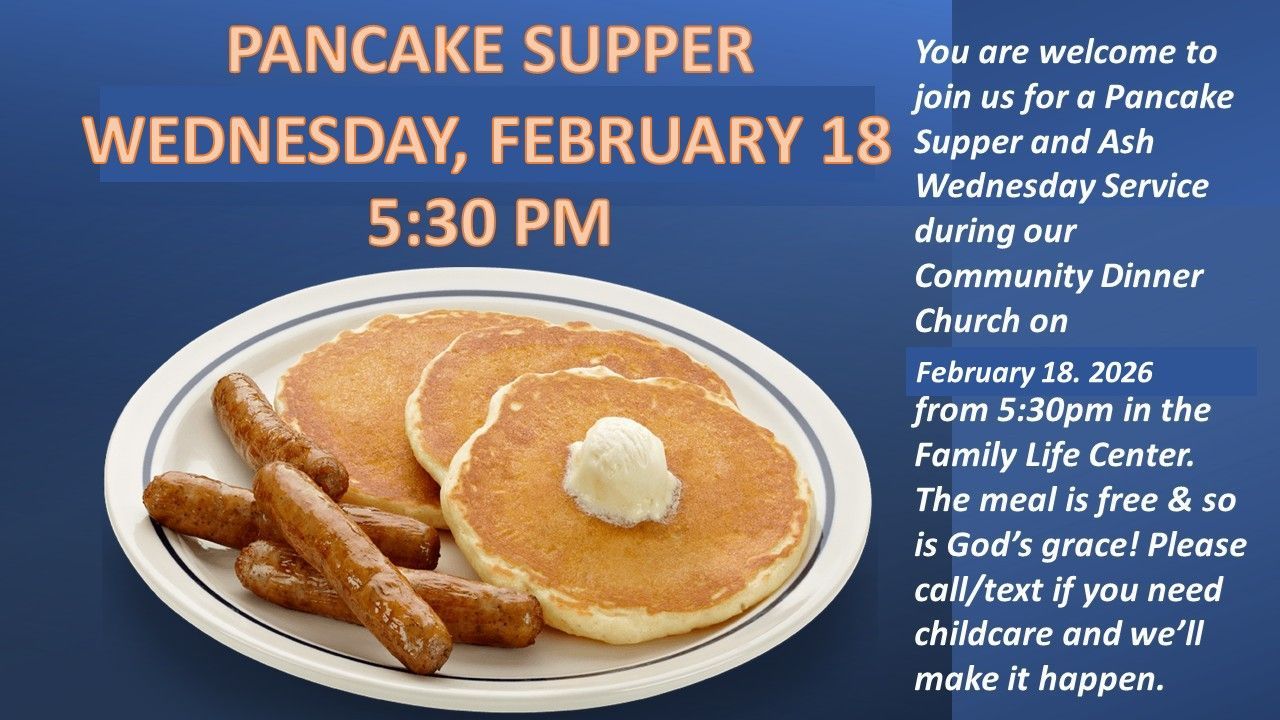 PANCAKE SUPPER
WEDNESDAY, FEBRUARY 18
5:30 PM

You are welcome to join us for a Pancake Supper and Ash Wednesday Service during our Community Dinner Church on

February 18. 2026

from 5:30pm in the Family Life Center. The meal is free & so is God's grace! Please call/text if you need childcare and we'll make it happen.